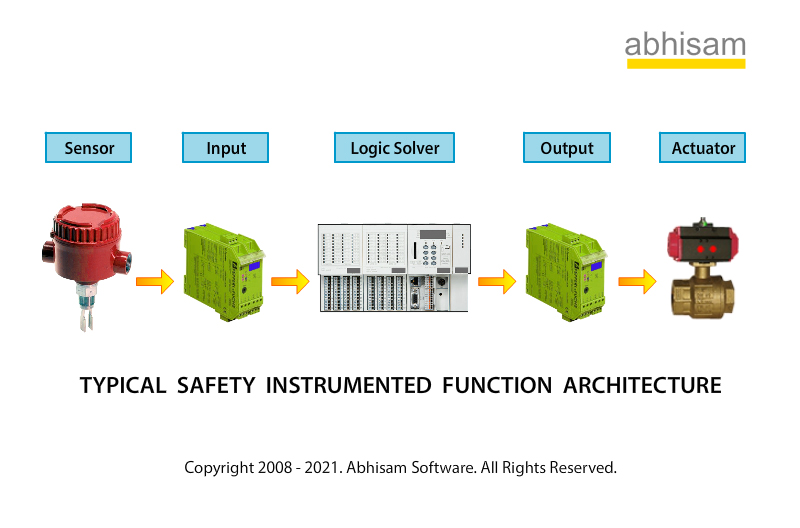 abhisam

Sensor

Input

Logic Solver

Output

Actuator

TYPICAL SAFETY INSTRUMENTED FUNCTION ARCHITECTURE

Copyright 2008 - 2021. Abhisam Software. All Rights Reserved.